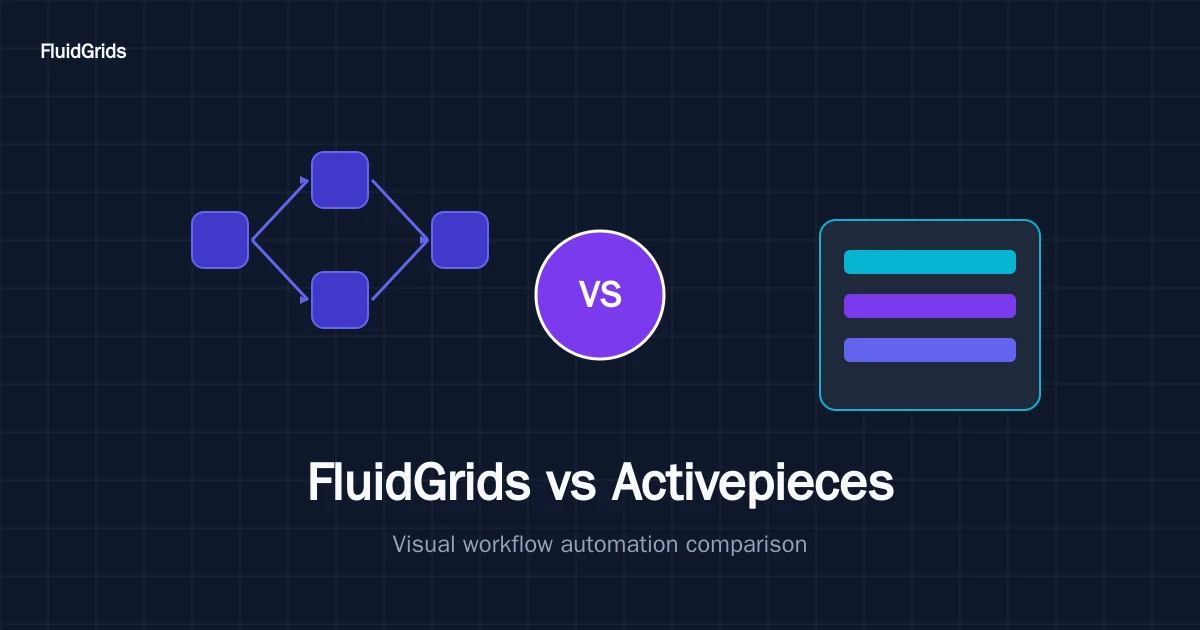 FluidGrids

VS

FluidGrids vs Activepieces

Visual workflow automation comparison